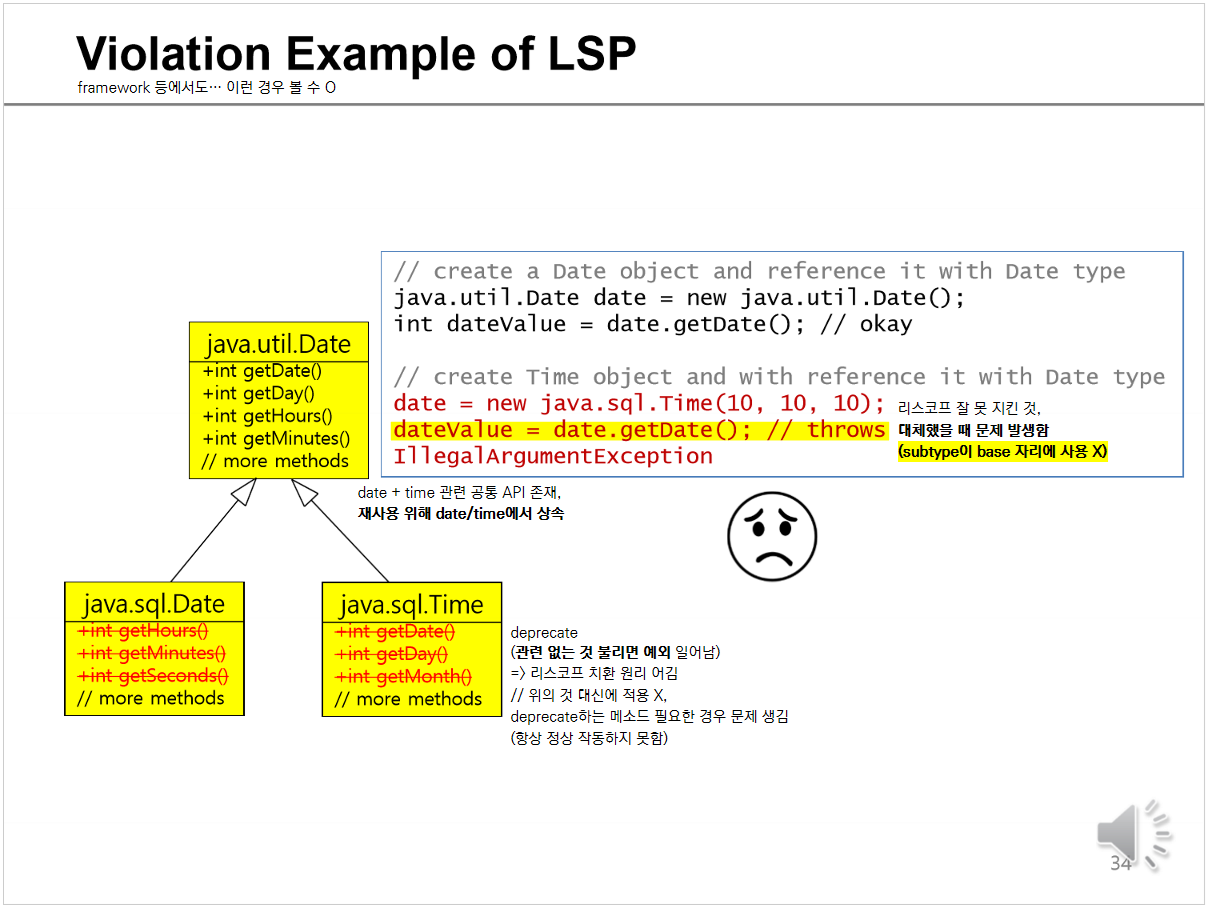 Violation Example of LSP
framework 등에서도… 이런 경우 볼 수 O

// create a Date object and reference it with Date type
java.util.Date date = new java.util.Date();
int dateValue = date.getDate(); // okay

// create Time object and with reference it with Date type
date = new java.sql.Time(10, 10, 10);
dateValue = date.getDate(); // throws IllegalArgumentException

리스코프 잘 못 지킨 것,
대체했을 때 문제 발생함
(subtype이 base 자리에 사용 X)

java.util.Date
+int getDate()
+int getDay()
+int getHours()
+int getMinutes()
// more methods

date + time 관련 공통 API 존재,
재사용 위해 date/time에서 상속

java.sql.Date
+int getHours()
+int getMinutes()
+int getSeconds()
// more methods

java.sql.Time
+int getDate()
+int getDay()
+int getMonth()
// more methods

deprecate
(관련 없는 것 불리면 예외 일어남)
=> 리스코프 치환 원리 어김
// 위의 것 대신에 적용 X,
deprecate하는 메소드 필요한 경우 문제 생김
(항상 정상 작동하지 못함)

34